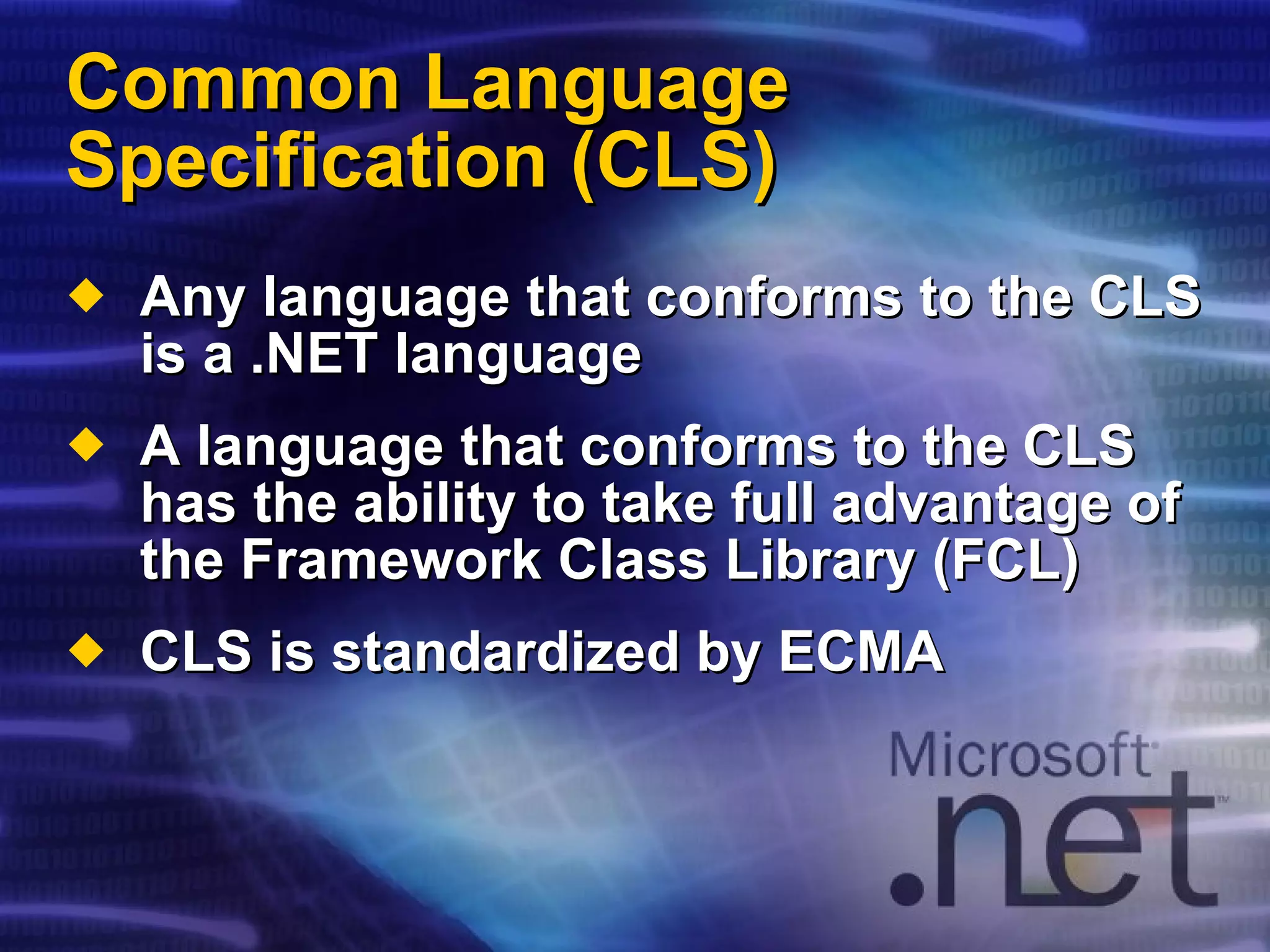 Common Language Specification (CLS)

◆ Any language that conforms to the CLS is a .NET language

◆ A language that conforms to the CLS has the ability to take full advantage of the Framework Class Library (FCL)

◆ CLS is standardized by ECMA

Microsoft
.net